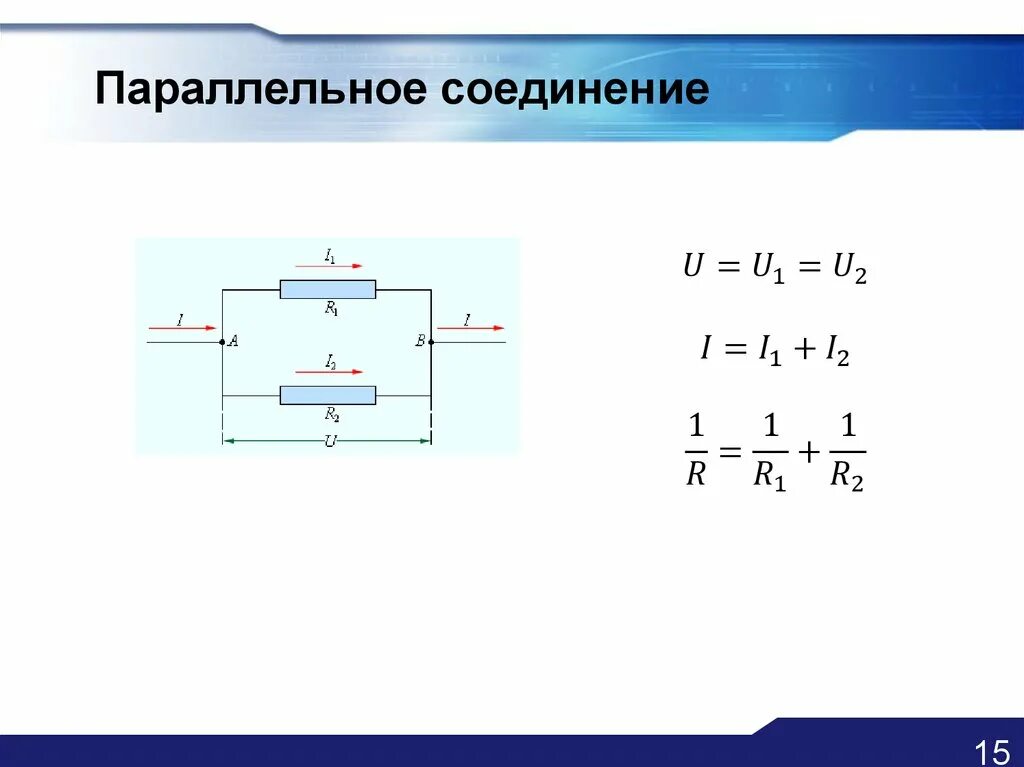 Параллельное соединение

$I_1$
$R_1$
$I$
$A$
$B$
$I$
$I_2$
$R_2$
$U$

$U = U_1 = U_2$

$I = I_1 + I_2$

$\frac{1}{R} = \frac{1}{R_1} + \frac{1}{R_2}$

15